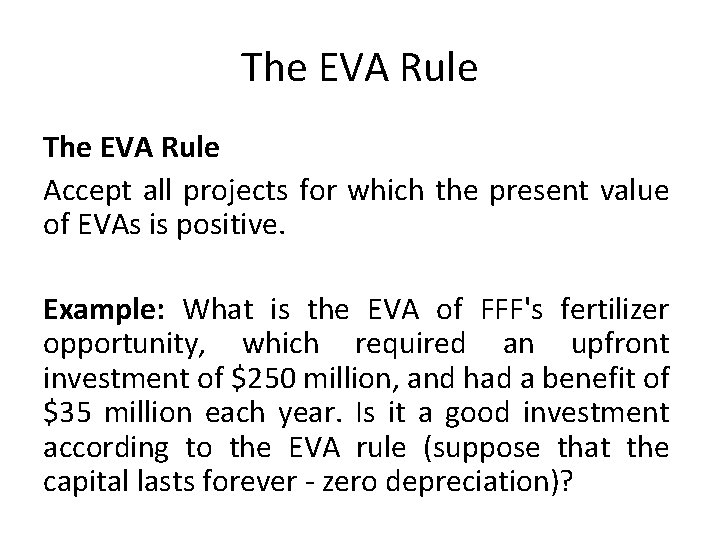 The EVA Rule

The EVA Rule

Accept all projects for which the present value of EVAs is positive.

Example: What is the EVA of FFF's fertilizer opportunity, which required an upfront investment of \$250 million, and had a benefit of \$35 million each year. Is it a good investment according to the EVA rule (suppose that the capital lasts forever - zero depreciation)?